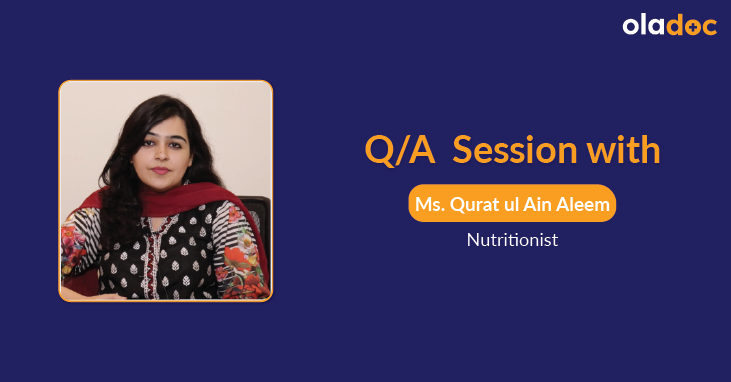 oladoc

Q/A Session with

Ms. Qurat ul Ain Aleem

Nutritionist